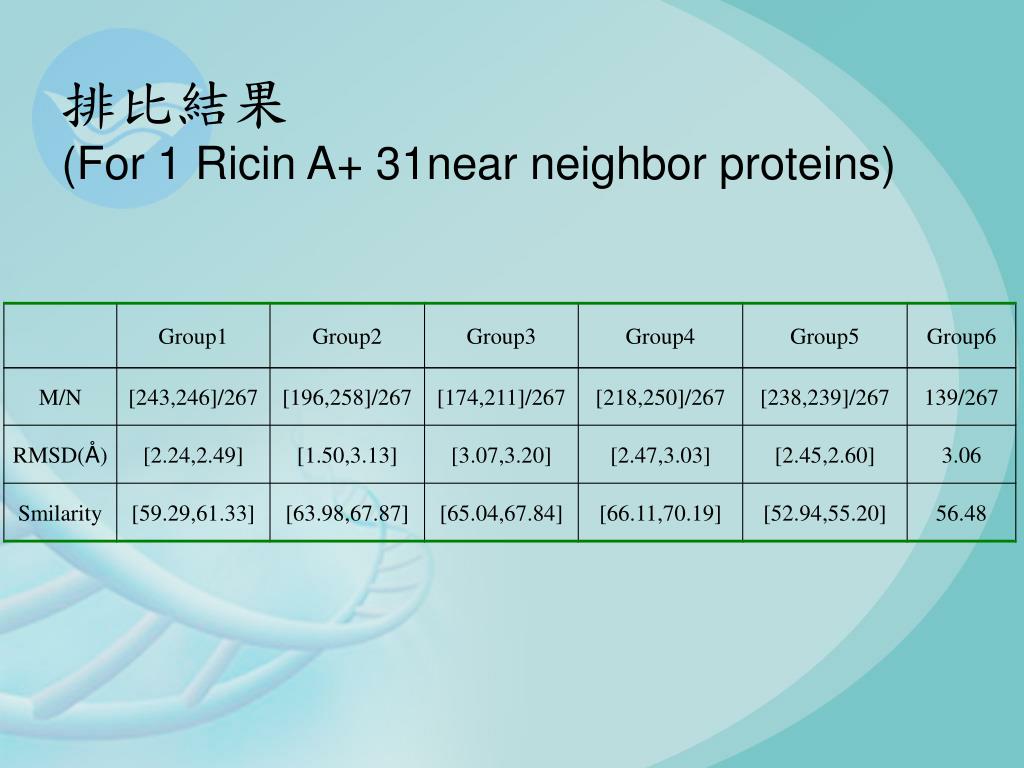 排比結果
(For 1 Ricin A+ 31near neighbor proteins)

| | Group1 | Group2 | Group3 | Group4 | Group5 | Group6 |
|---|---|---|---|---|---|---|
| M/N | [243,246]/267 | [196,258]/267 | [174,211]/267 | [218,250]/267 | [238,239]/267 | 139/267 |
| RMSD(Å) | [2.24,2.49] | [1.50,3.13] | [3.07,3.20] | [2.47,3.03] | [2.45,2.60] | 3.06 |
| Smilarity | [59.29,61.33] | [63.98,67.87] | [65.04,67.84] | [66.11,70.19] | [52.94,55.20] | 56.48 |